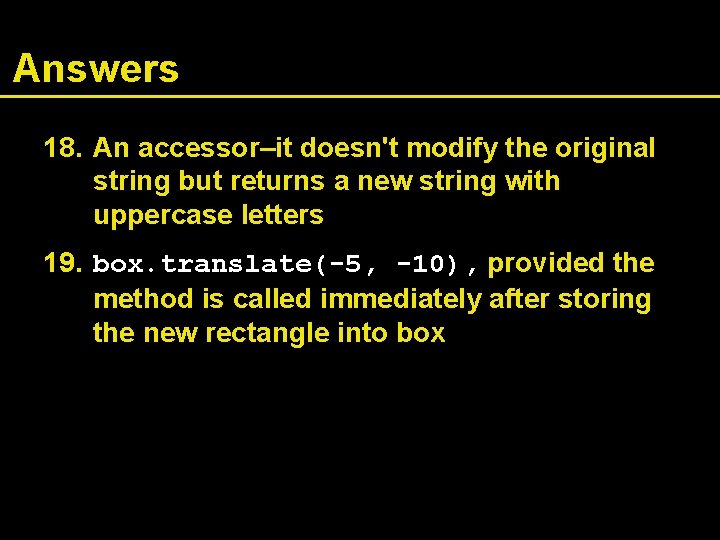 Answers

18. An accessor–it doesn't modify the original string but returns a new string with uppercase letters

19. box.translate(-5, -10), provided the method is called immediately after storing the new rectangle into box